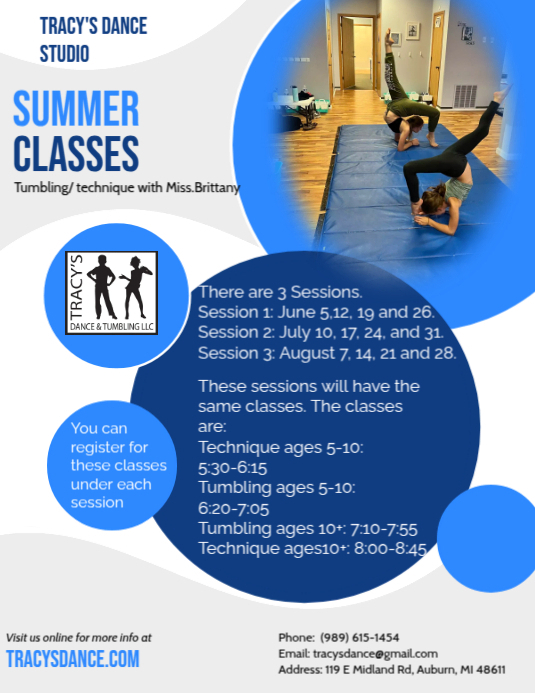 TRACY'S DANCE STUDIO

SUMMER CLASSES

Tumbling/ technique with Miss.Brittany

TRACY'S
DANCE & TUMBLING LLC

There are 3 Sessions.
Session 1: June 5,12, 19 and 26.
Session 2: July 10, 17, 24, and 31.
Session 3: August 7, 14, 21 and 28.

These sessions will have the same classes. The classes are:
Technique ages 5-10: 5:30-6:15
Tumbling ages 5-10: 6:20-7:05
Tumbling ages 10+: 7:10-7:55
Technique ages10+: 8:00-8:45

You can register for these classes under each session

Visit us online for more info at
TRACYSDANCE.COM

Phone: (989) 615-1454
Email: tracysdance@gmail.com
Address: 119 E Midland Rd, Auburn, MI 48611